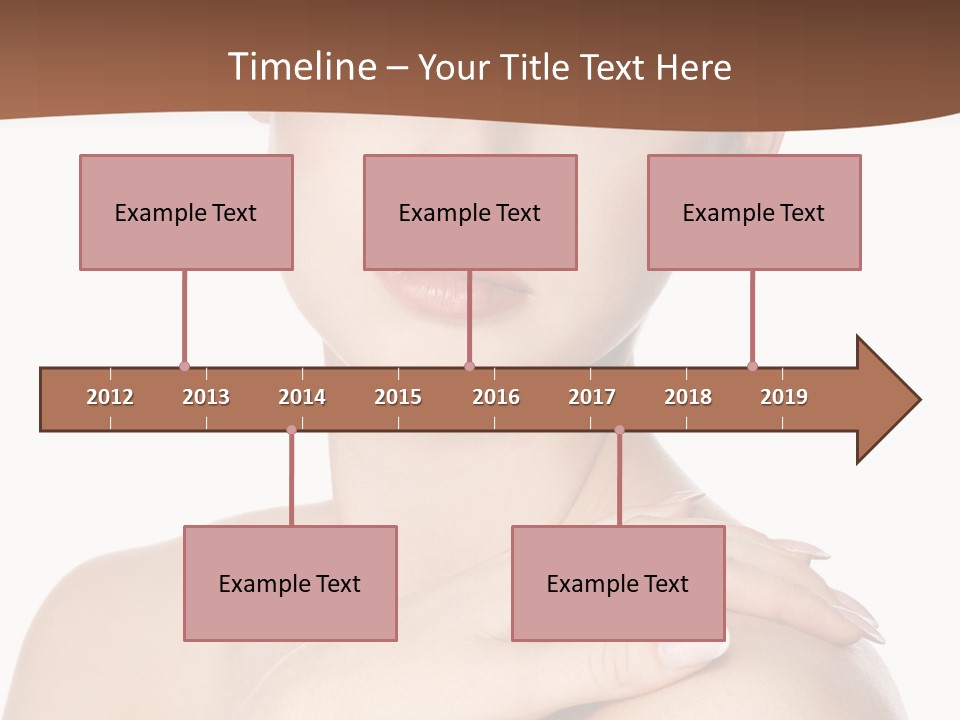 Timeline – Your Title Text Here

Example Text

Example Text

Example Text

2012 2013 2014 2015 2016 2017 2018 2019

Example Text

Example Text